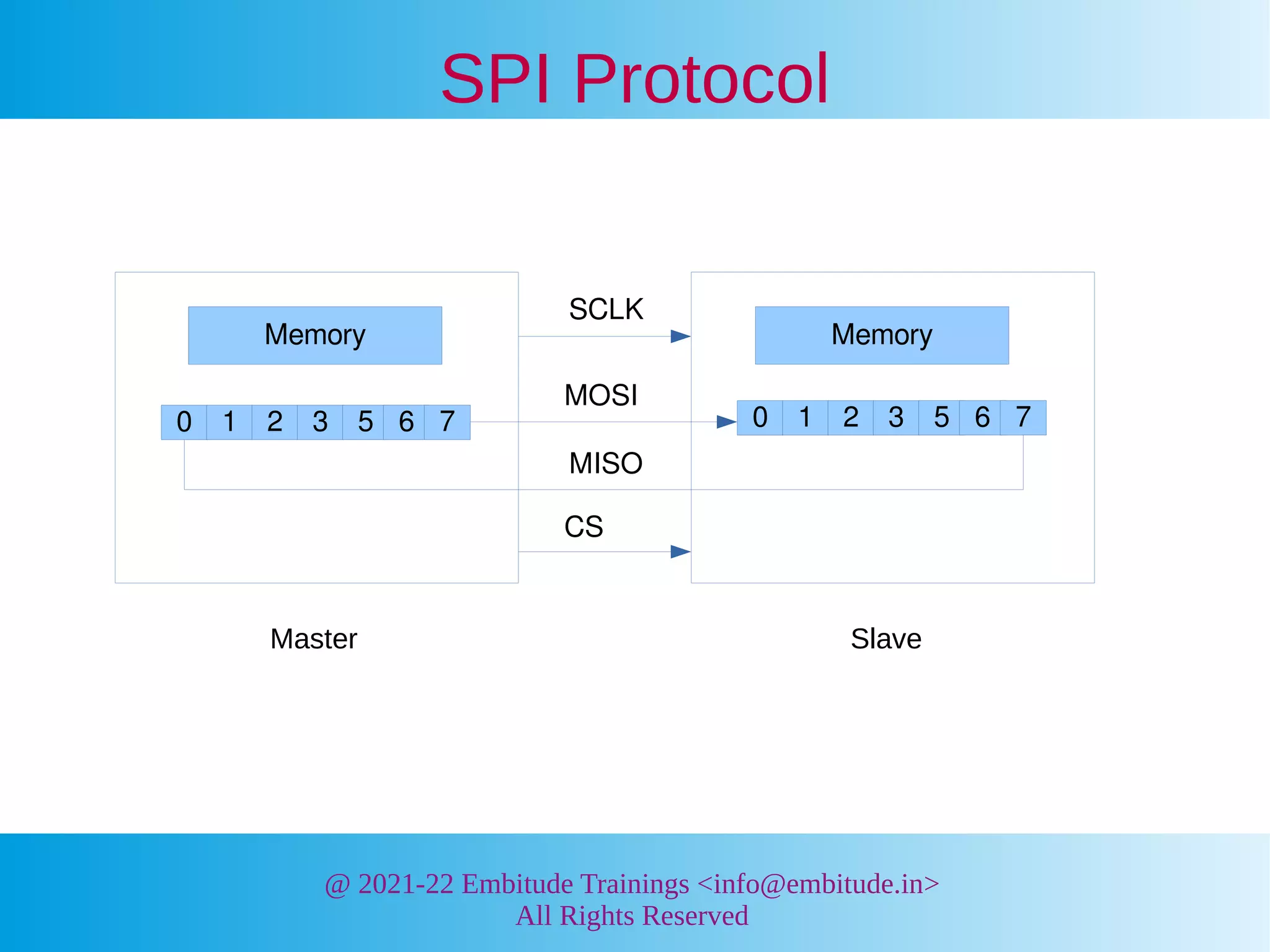 SPI Protocol

Memory

0 1 2 3 5 6 7

SCLK

MOSI

MISO

CS

Memory

0 1 2 3 5 6 7

Master

Slave

@ 2021-22 Embitude Trainings <info@embitude.in>
All Rights Reserved